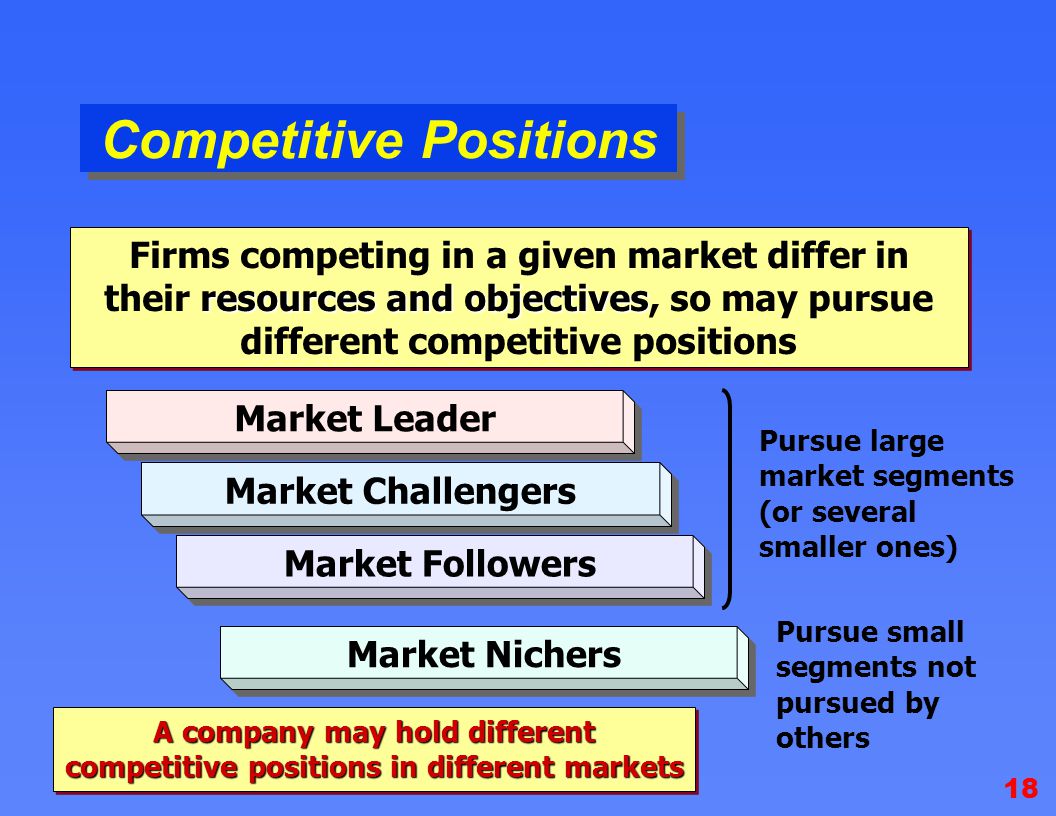 Competitive Positions

Firms competing in a given market differ in their resources and objectives, so may pursue different competitive positions

Market Leader

Market Challengers

Market Followers

Pursue large market segments (or several smaller ones)

Market Nichers

Pursue small segments not pursued by others

A company may hold different competitive positions in different markets

18